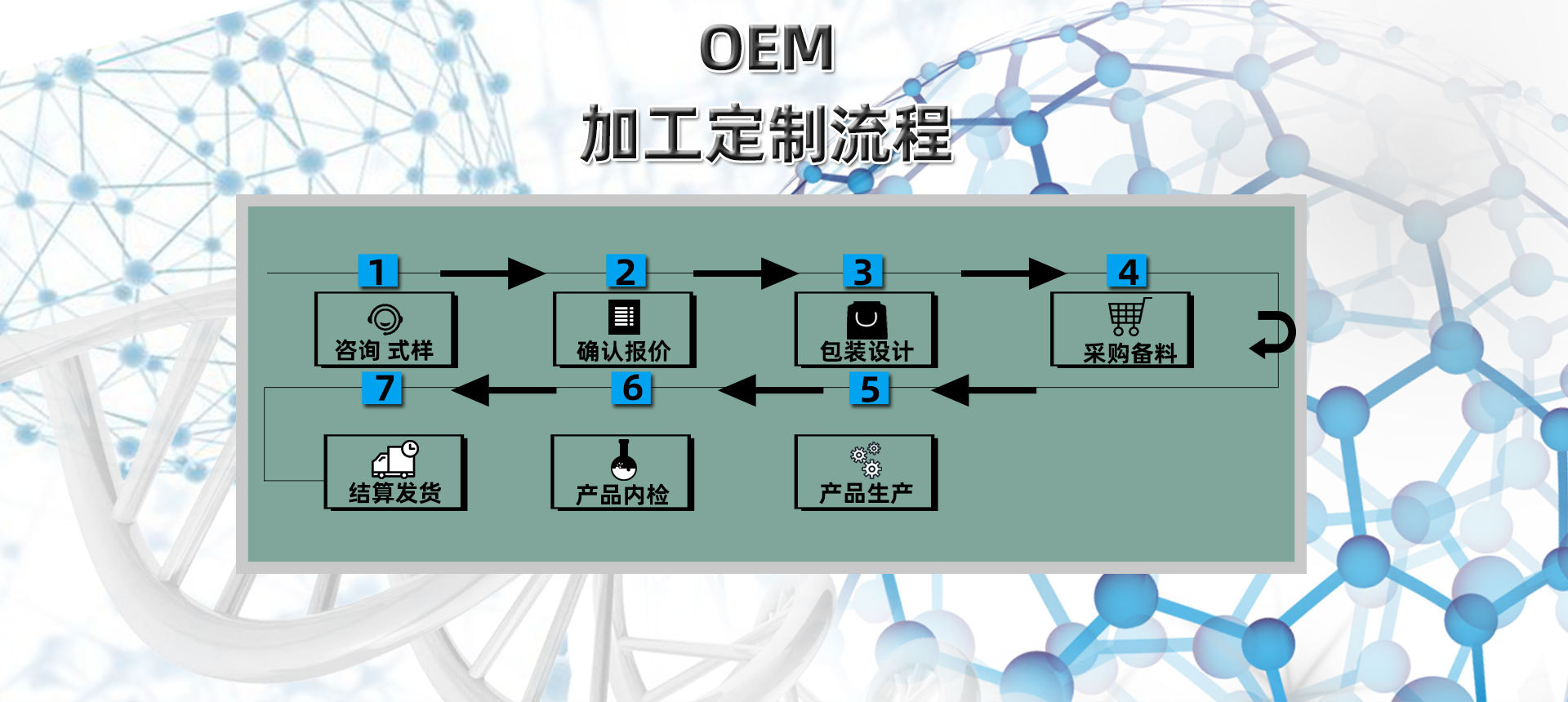 OEM
加工定制流程

1
咨询 式样

2
确认报价

3
包装设计

4
采购备料

5
产品生产

6
产品内检

7
结算发货